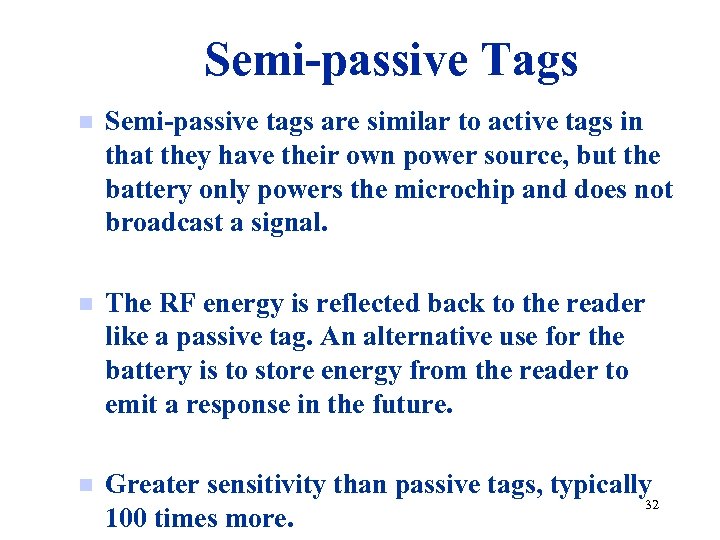 Semi-passive Tags

Semi-passive tags are similar to active tags in that they have their own power source, but the battery only powers the microchip and does not broadcast a signal.

The RF energy is reflected back to the reader like a passive tag. An alternative use for the battery is to store energy from the reader to emit a response in the future.

Greater sensitivity than passive tags, typically 100 times more.

32